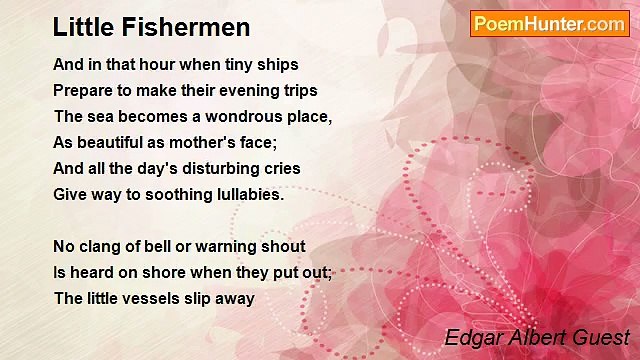 Little Fishermen

PoemHunter.com

And in that hour when tiny ships
Prepare to make their evening trips
The sea becomes a wondrous place,
As beautiful as mother's face;
And all the day's disturbing cries
Give way to soothing lullabies.

No clang of bell or warning shout
Is heard on shore when they put out;
The little vessels slip away

Edgar Albert Guest